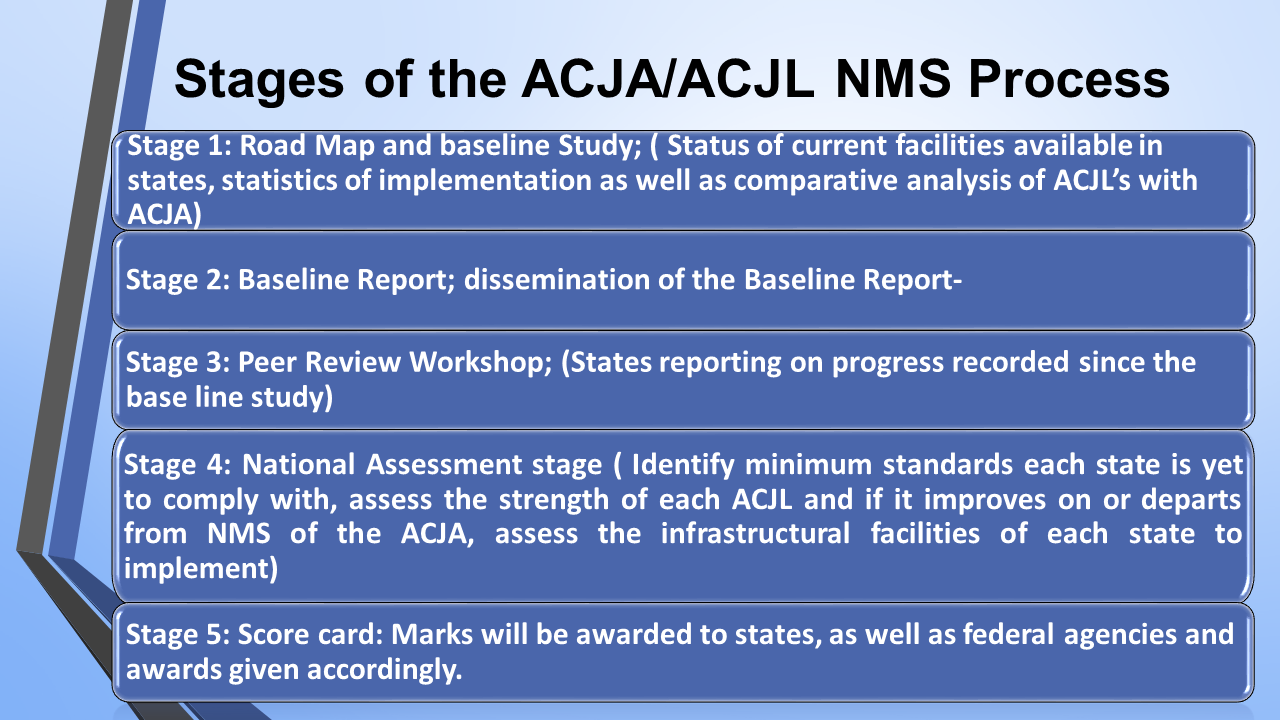 Stages of the ACJA/ACJL NMS Process

Stage 1: Road Map and baseline Study; ( Status of current facilities available in states, statistics of implementation as well as comparative analysis of ACJL's with ACJA)

Stage 2: Baseline Report; dissemination of the Baseline Report-

Stage 3: Peer Review Workshop; (States reporting on progress recorded since the base line study)

Stage 4: National Assessment stage ( Identify minimum standards each state is yet to comply with, assess the strength of each ACJL and if it improves on or departs from NMS of the ACJA, assess the infrastructural facilities of each state to implement)

Stage 5: Score card: Marks will be awarded to states, as well as federal agencies and awards given accordingly.